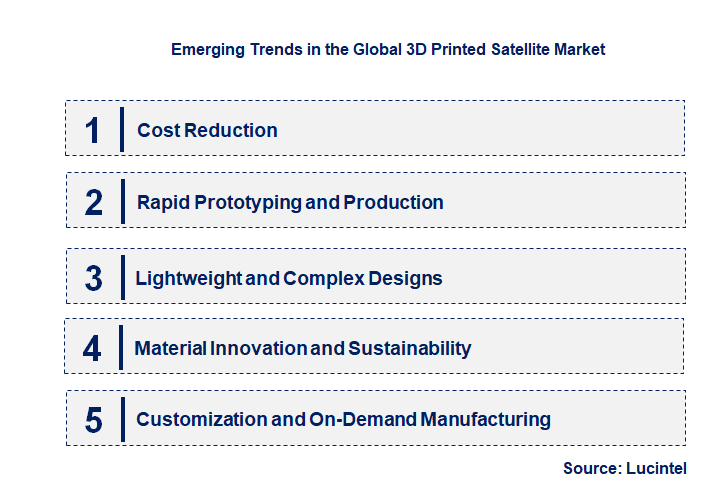 Emerging Trends in the Global 3D Printed Satellite Market

1 Cost Reduction

2 Rapid Prototyping and Production

3 Lightweight and Complex Designs

4 Material Innovation and Sustainability

5 Customization and On-Demand Manufacturing

Source: Lucintel